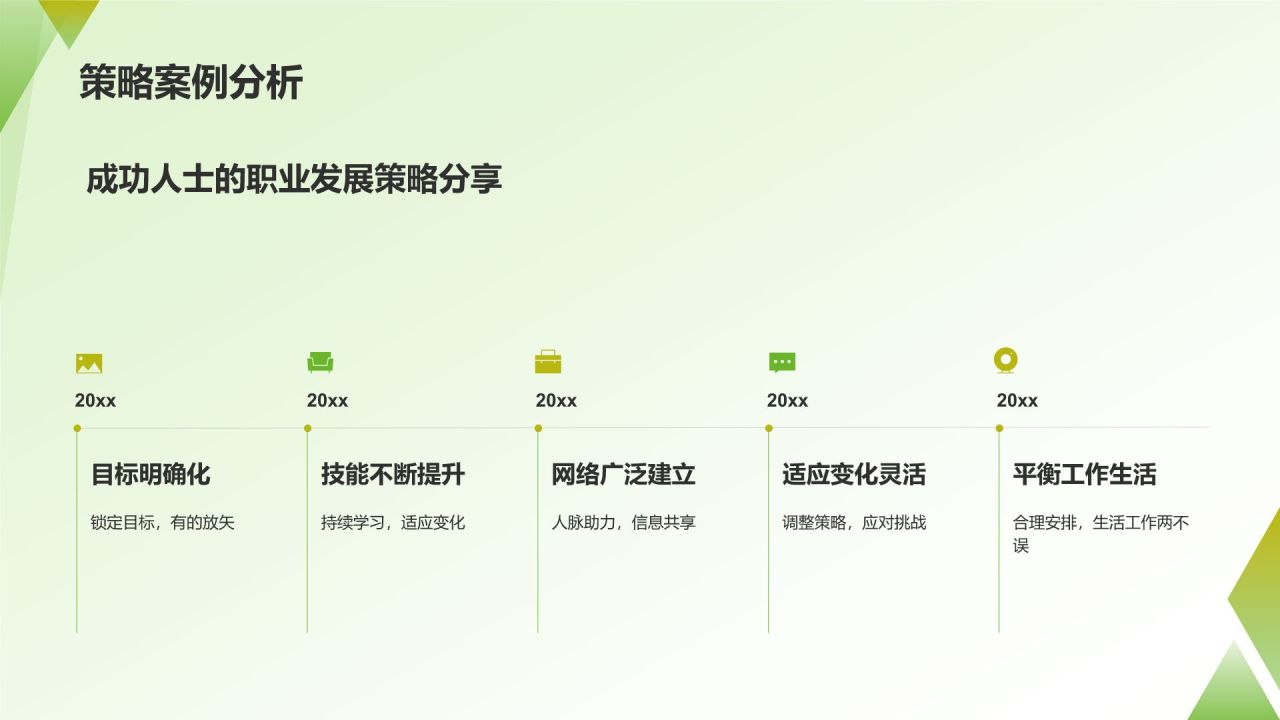 策略案例分析

成功人士的职业发展策略分享

20xx

目标明确化

锁定目标，有的放矢

20xx

技能不断提升

持续学习，适应变化

20xx

网络广泛建立

人脉助力，信息共享

20xx

适应变化灵活

调整策略，应对挑战

20xx

平衡工作生活

合理安排，生活工作两不误